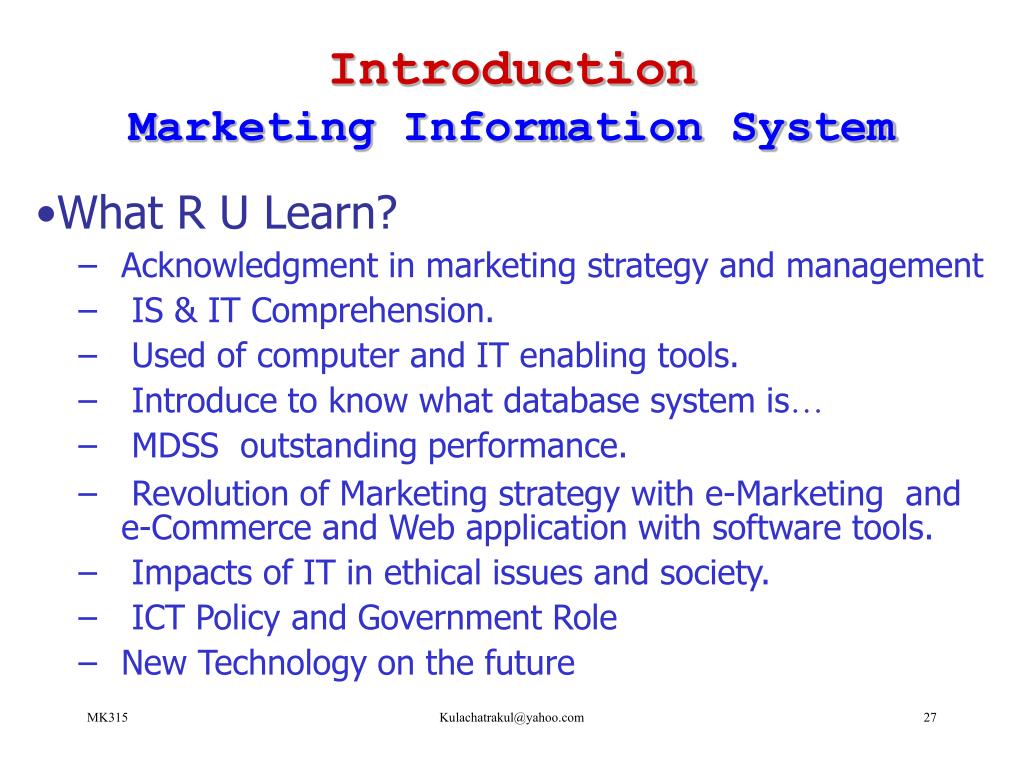 Introduction
Marketing Information System

•What R U Learn?
– Acknowledgment in marketing strategy and management
– IS & IT Comprehension.
– Used of computer and IT enabling tools.
– Introduce to know what database system is…
– MDSS outstanding performance.
– Revolution of Marketing strategy with e-Marketing and e-Commerce and Web application with software tools.
– Impacts of IT in ethical issues and society.
– ICT Policy and Government Role
– New Technology on the future

MK315
Kulachatrakul@yahoo.com
27